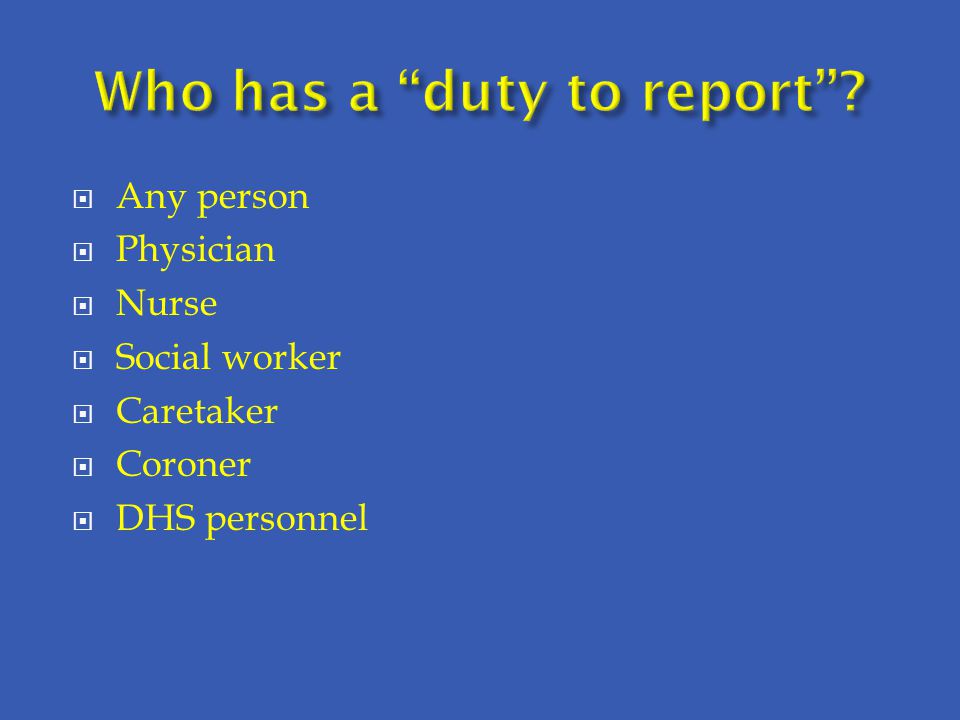 Who has a “duty to report”?

- Any person
- Physician
- Nurse
- Social worker
- Caretaker
- Coroner
- DHS personnel